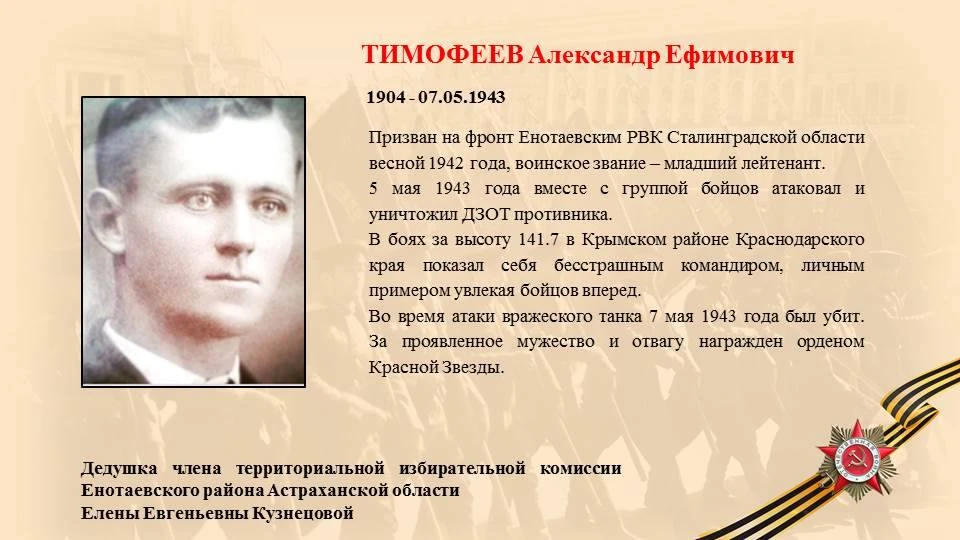 ТИМОФЕЕВ Александр Ефимович

1904 - 07.05.1943

Призван на фронт Енотаевским РВК Сталинградской области весной 1942 года, воинское звание – младший лейтенант.
5 мая 1943 года вместе с группой бойцов атаковал и уничтожил ДЗОТ противника.
В боях за высоту 141.7 в Крымском районе Краснодарского края показал себя бесстрашным командиром, личным примером увлекая бойцов вперед.
Во время атаки вражеского танка 7 мая 1943 года был убит.
За проявленное мужество и отвагу награжден орденом Красной Звезды.

Дедушка члена территориальной избирательной комиссии Енотаевского района Астраханской области Елены Евгеньевны Кузнецовой